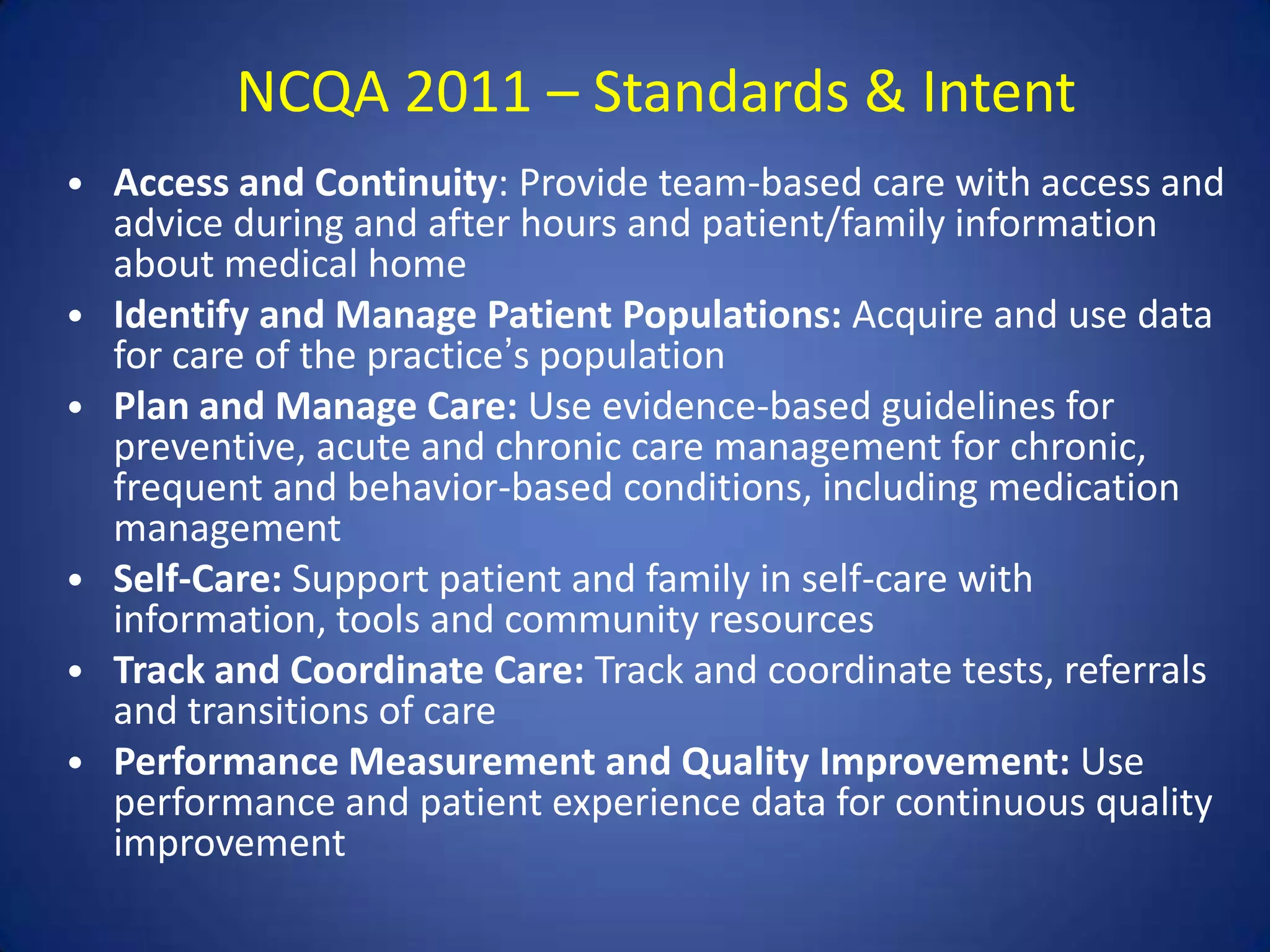 NCQA 2011 – Standards & Intent

• Access and Continuity: Provide team-based care with access and advice during and after hours and patient/family information about medical home
• Identify and Manage Patient Populations: Acquire and use data for care of the practice’s population
• Plan and Manage Care: Use evidence-based guidelines for preventive, acute and chronic care management for chronic, frequent and behavior-based conditions, including medication management
• Self-Care: Support patient and family in self-care with information, tools and community resources
• Track and Coordinate Care: Track and coordinate tests, referrals and transitions of care
• Performance Measurement and Quality Improvement: Use performance and patient experience data for continuous quality improvement